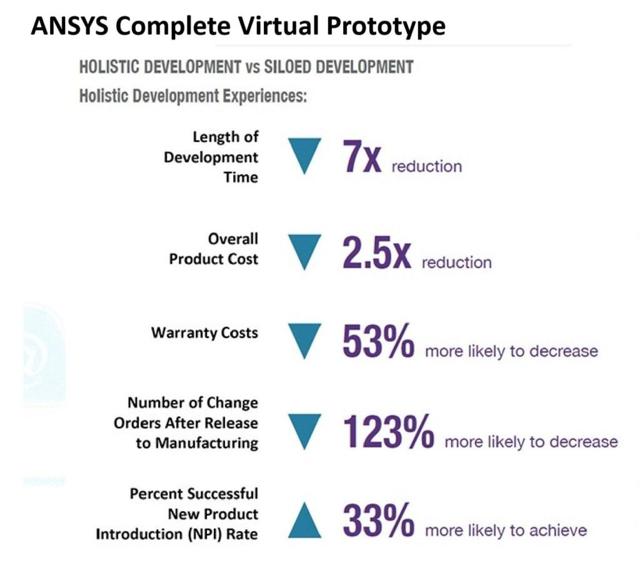 ANSYS Complete Virtual Prototype

HOLISTIC DEVELOPMENT vs SILOED DEVELOPMENT

Holistic Development Experiences:

Length of Development Time 7x reduction

Overall Product Cost 2.5x reduction

Warranty Costs 53% more likely to decrease

Number of Change Orders After Release to Manufacturing 123% more likely to decrease

Percent Successful New Product Introduction (NPI) Rate 33% more likely to achieve